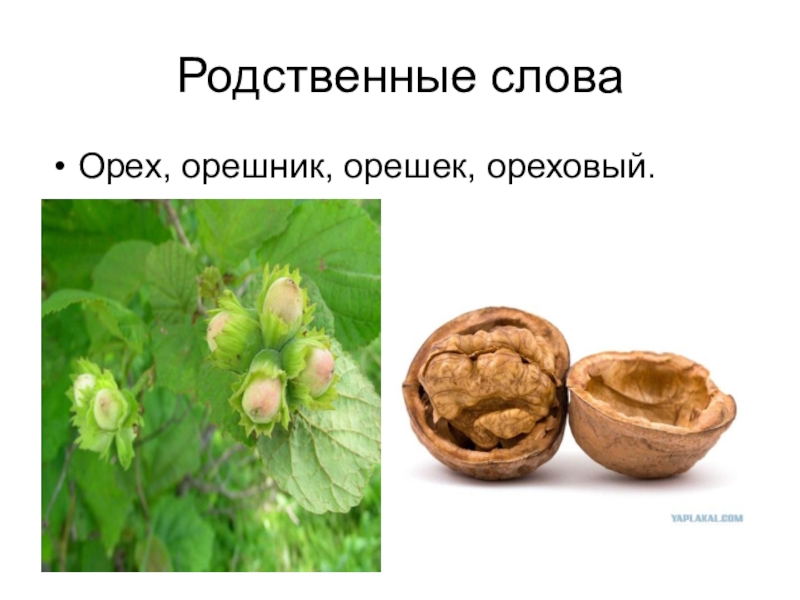 Родственные слова

• Орех, орешник, орешек, ореховый.

YAPLAKAL.COM